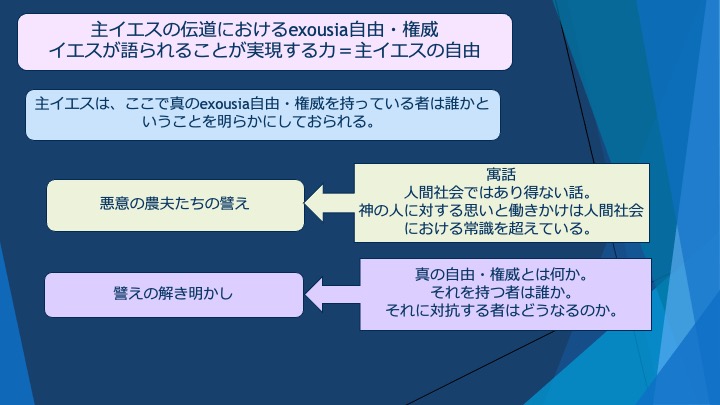 主イエスの伝道におけるexousia自由・権威
イエスが語られることが実現する力＝主イエスの自由

主イエスは、ここで真のexousia自由・権威を持っている者は誰かということを明らかにしておられる。

悪意の農夫たちの譬え

寓話
人間社会ではあり得ない話。
神の人に対する思いと働きかけは人間社会における常識を超えている。

譬えの解き明かし

真の自由・権威とは何か。
それを持つ者は誰か。
それに対抗する者はどうなるのか。